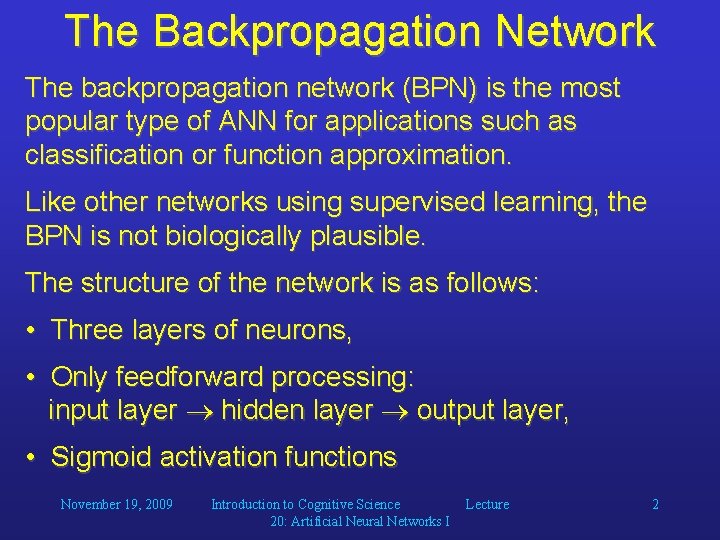 The Backpropagation Network

The backpropagation network (BPN) is the most popular type of ANN for applications such as classification or function approximation.

Like other networks using supervised learning, the BPN is not biologically plausible.

The structure of the network is as follows:

• Three layers of neurons,

• Only feedforward processing:
input layer $\rightarrow$ hidden layer $\rightarrow$ output layer,

• Sigmoid activation functions

November 19, 2009 Introduction to Cognitive Science Lecture 20: Artificial Neural Networks I 2